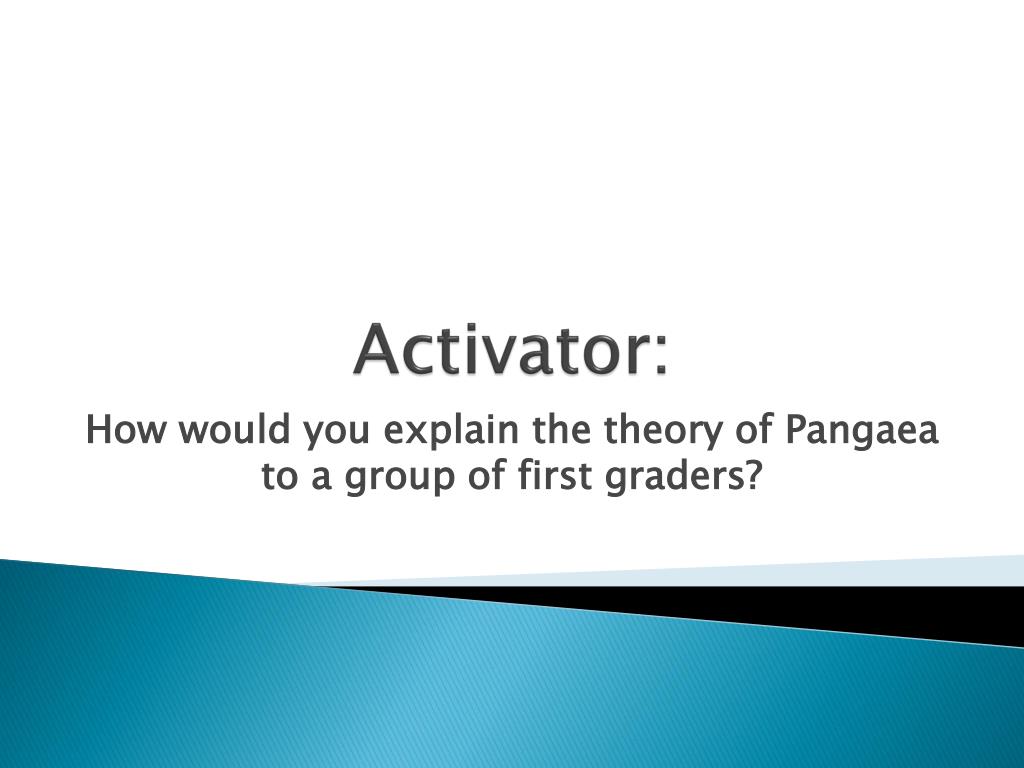 Activator:

How would you explain the theory of Pangaea to a group of first graders?